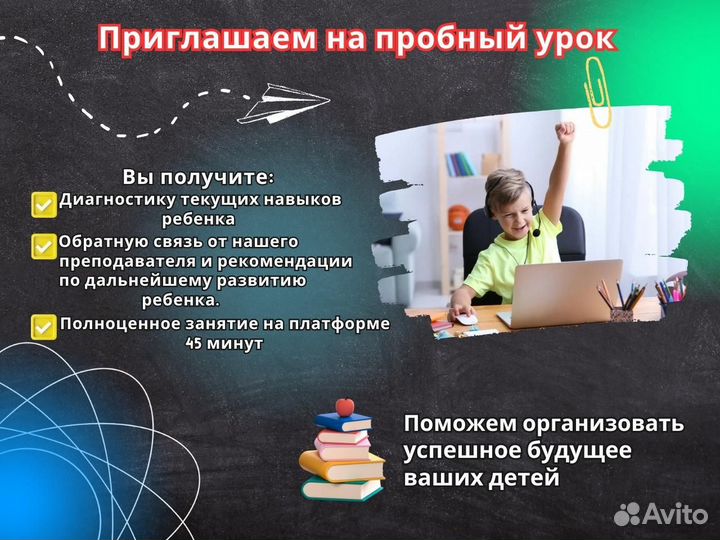 Приглашаем на пробный урок

Вы получите:
Диагностику текущих навыков ребенка
Обратную связь от нашего преподавателя и рекомендации по дальнейшему развитию ребенка.
Полноценное занятие на платформе 45 минут

Поможем организовать успешное будущее ваших детей

Avito